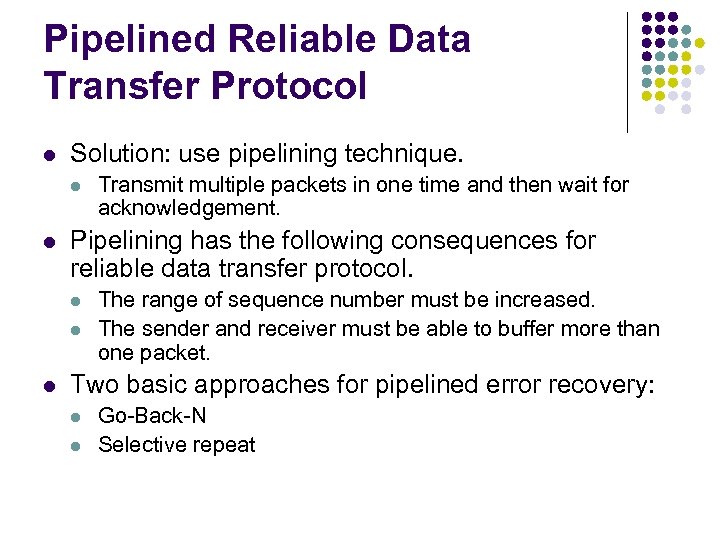 Pipelined Reliable Data Transfer Protocol

- Solution: use pipelining technique.
  - Transmit multiple packets in one time and then wait for acknowledgement.
- Pipelining has the following consequences for reliable data transfer protocol.
  - The range of sequence number must be increased.
  - The sender and receiver must be able to buffer more than one packet.
- Two basic approaches for pipelined error recovery:
  - Go-Back-N
  - Selective repeat